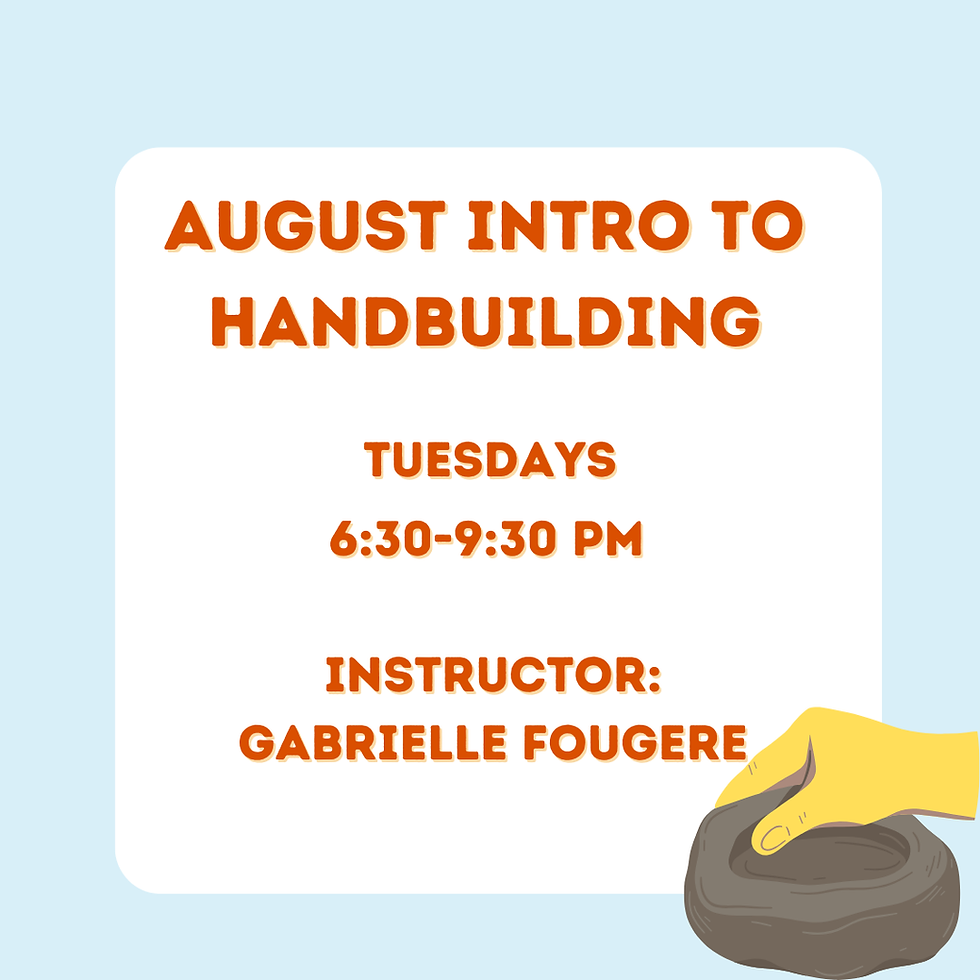 AUGUST INTRO TO HANDBUILDING

TUESDAYS
6:30-9:30 PM

INSTRUCTOR:
GABRIELLE FOUGERE